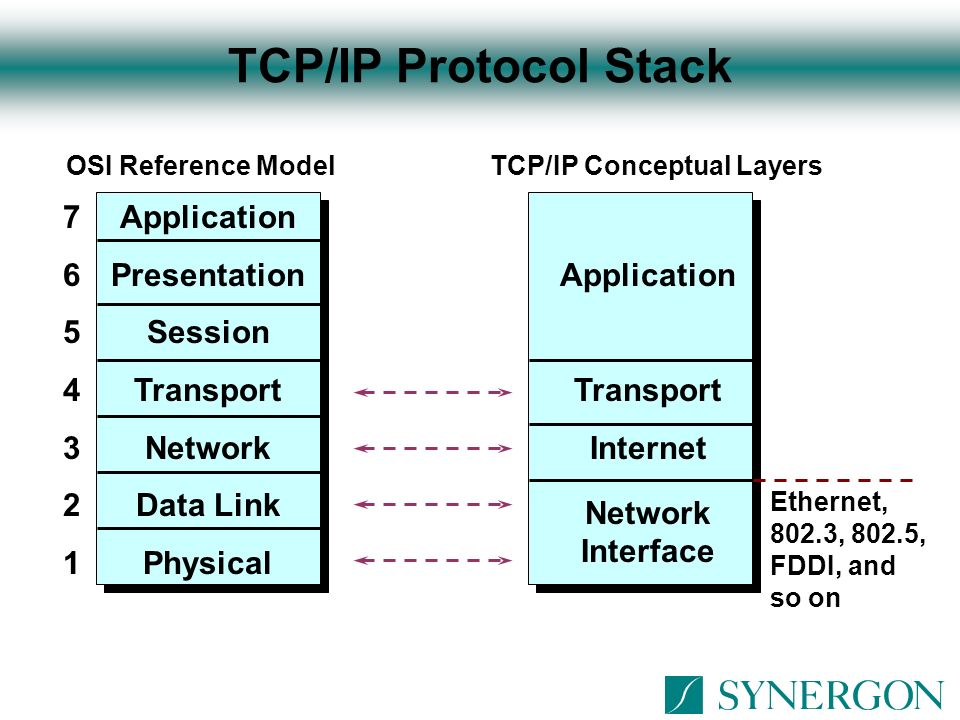 TCP/IP Protocol Stack

OSI Reference Model

7 Application
6 Presentation
5 Session
4 Transport
3 Network
2 Data Link
1 Physical

TCP/IP Conceptual Layers

Application
Transport
Internet
Network Interface

Ethernet, 802.3, 802.5, FDDI, and so on

SYNERGON